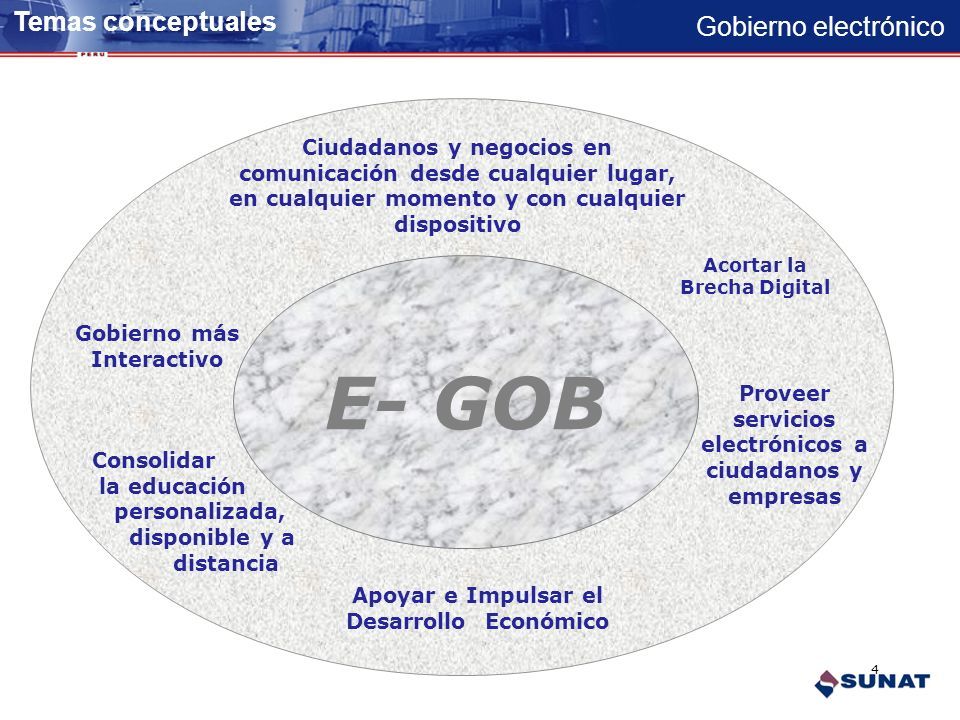 Temas conceptuales

Gobierno electrónico

Ciudadanos y negocios en comunicación desde cualquier lugar, en cualquier momento y con cualquier dispositivo

Acortar la Brecha Digital

Gobierno más Interactivo

E- GOB

Proveer servicios electrónicos a ciudadanos y empresas

Consolidar la educación personalizada, disponible y a distancia

Apoyar e Impulsar el Desarrollo Económico

4

SUNAT